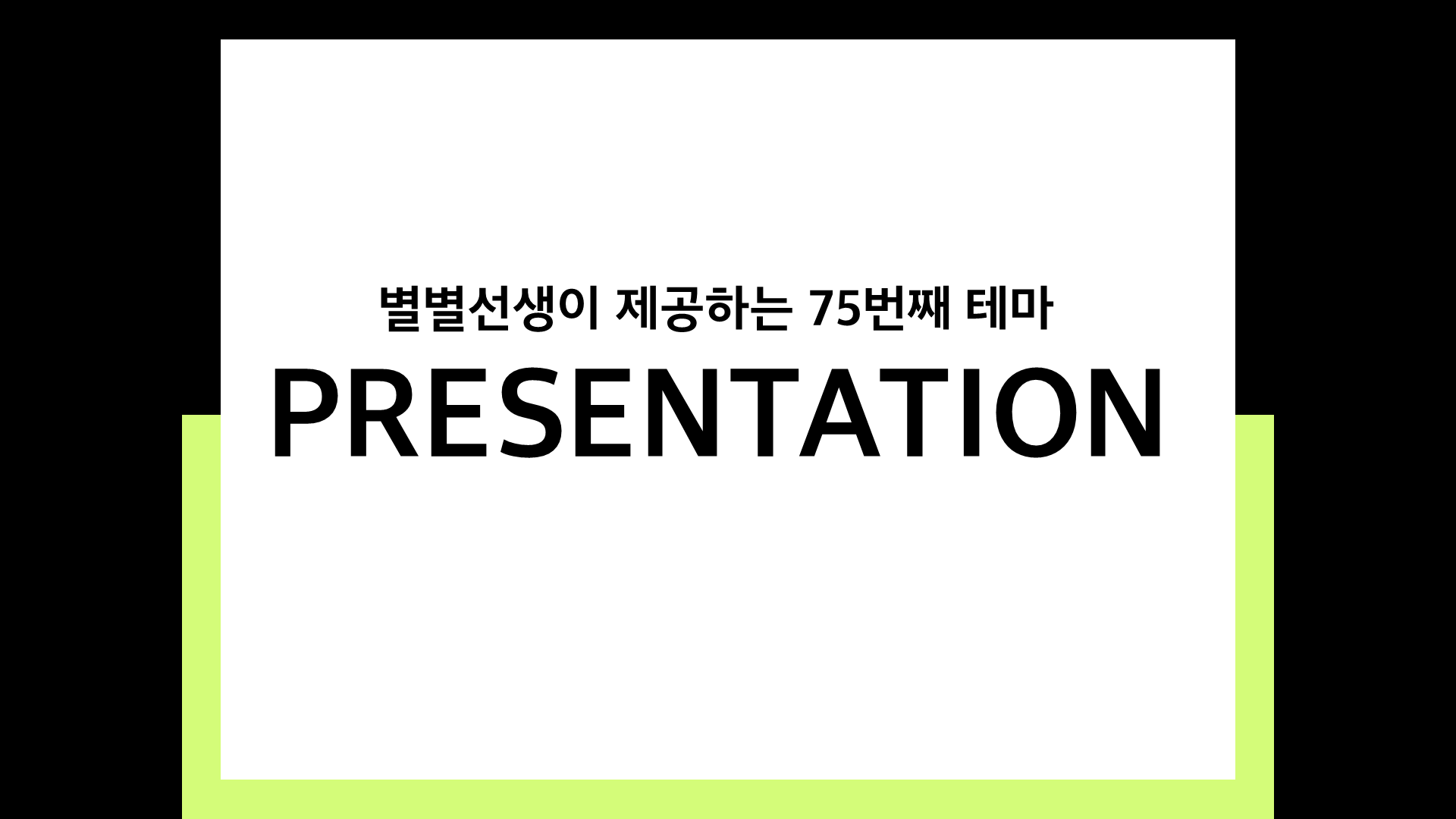 별별선생이 제공하는 75번째 테마

PRESENTATION